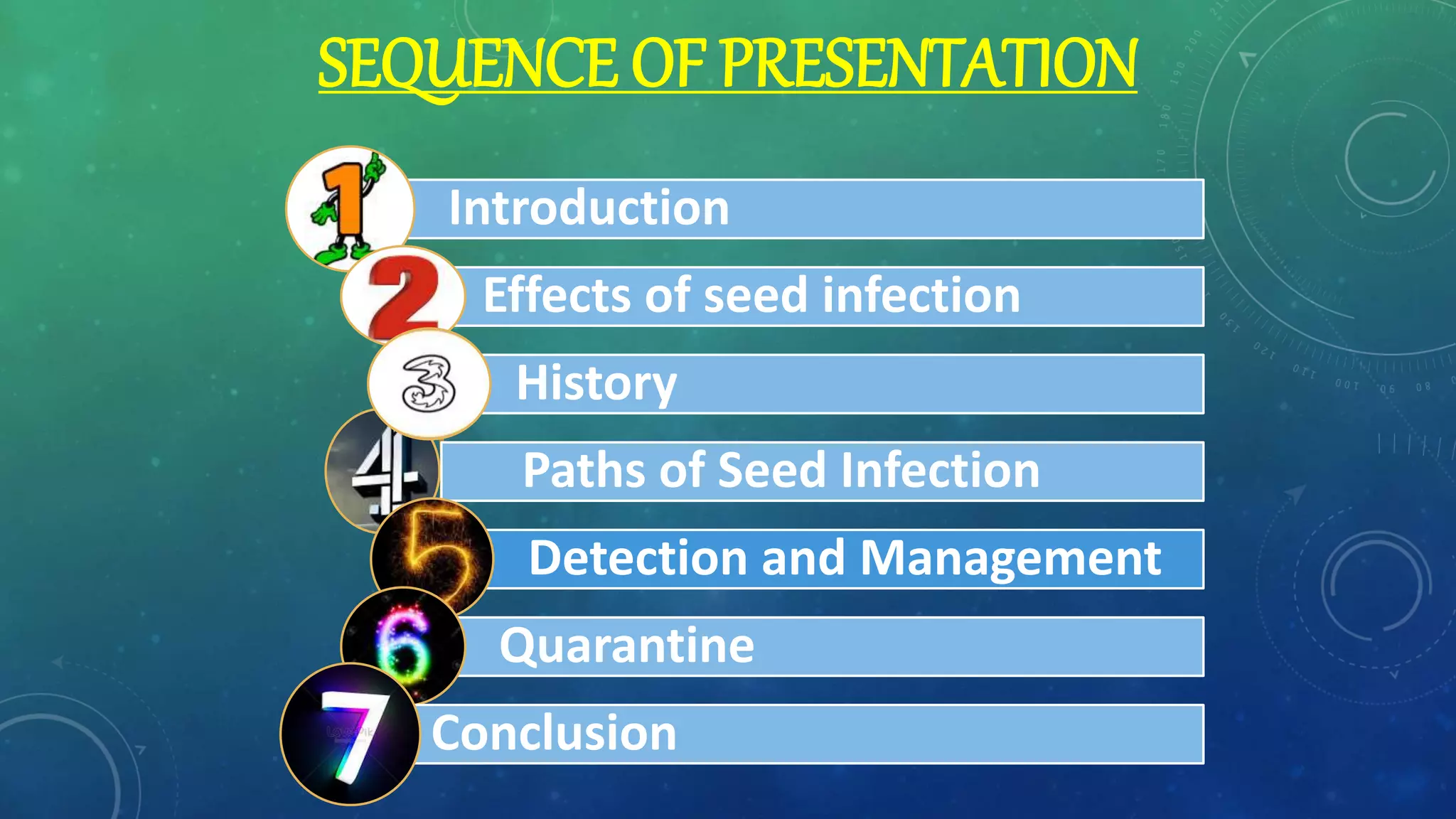 SEQUENCE OF PRESENTATION

1 Introduction

2 Effects of seed infection

3 History

4 Paths of Seed Infection

5 Detection and Management

6 Quarantine

7 Conclusion